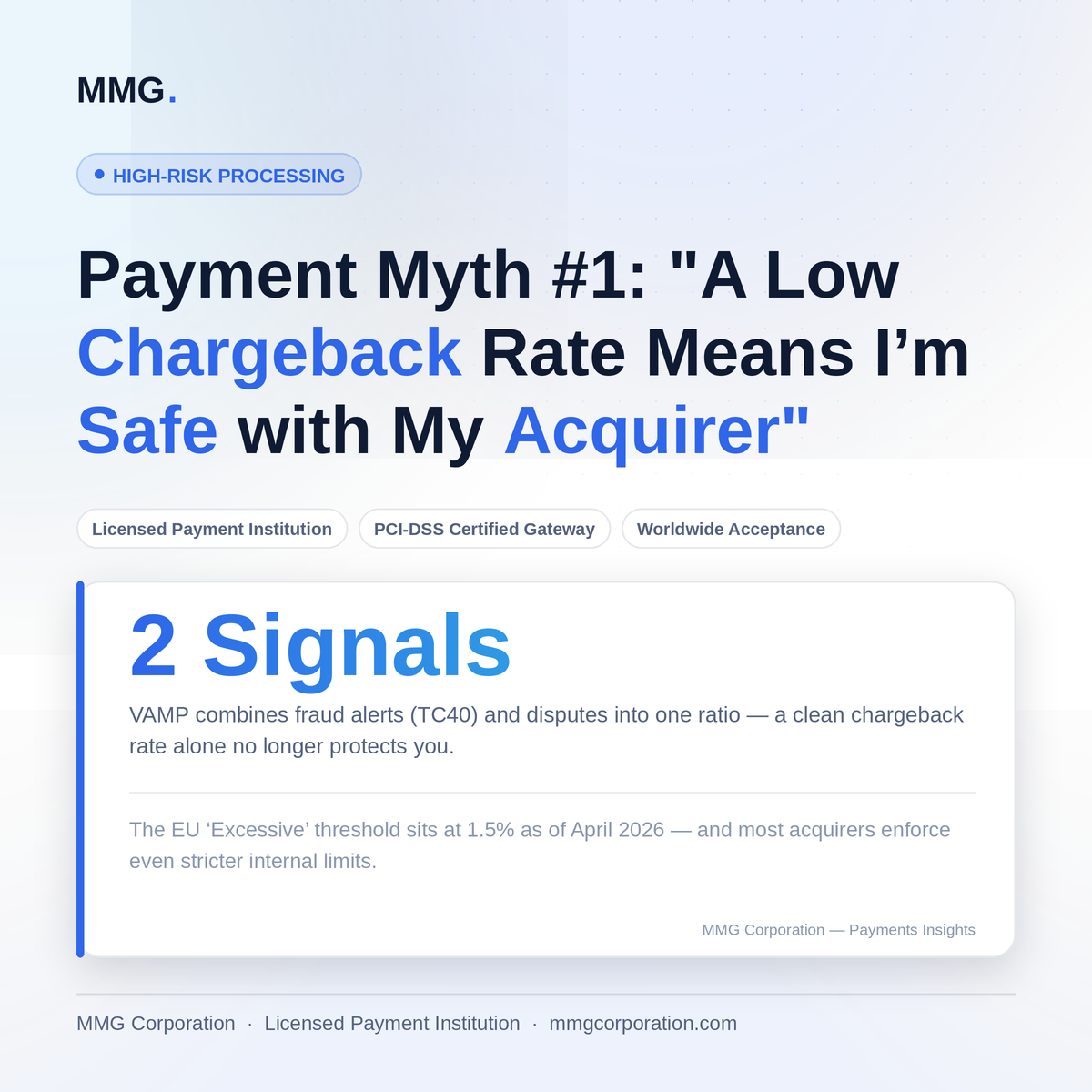 MMG.

HIGH-RISK PROCESSING

Payment Myth #1: "A Low Chargeback Rate Means I’m Safe with My Acquirer"

Licensed Payment Institution

PCI-DSS Certified Gateway

Worldwide Acceptance

2 Signals

VAMP combines fraud alerts (TC40) and disputes into one ratio — a clean chargeback rate alone no longer protects you.

The EU ‘Excessive’ threshold sits at 1.5% as of April 2026 — and most acquirers enforce even stricter internal limits.

MMG Corporation — Payments Insights

MMG Corporation · Licensed Payment Institution · mmgcorporation.com